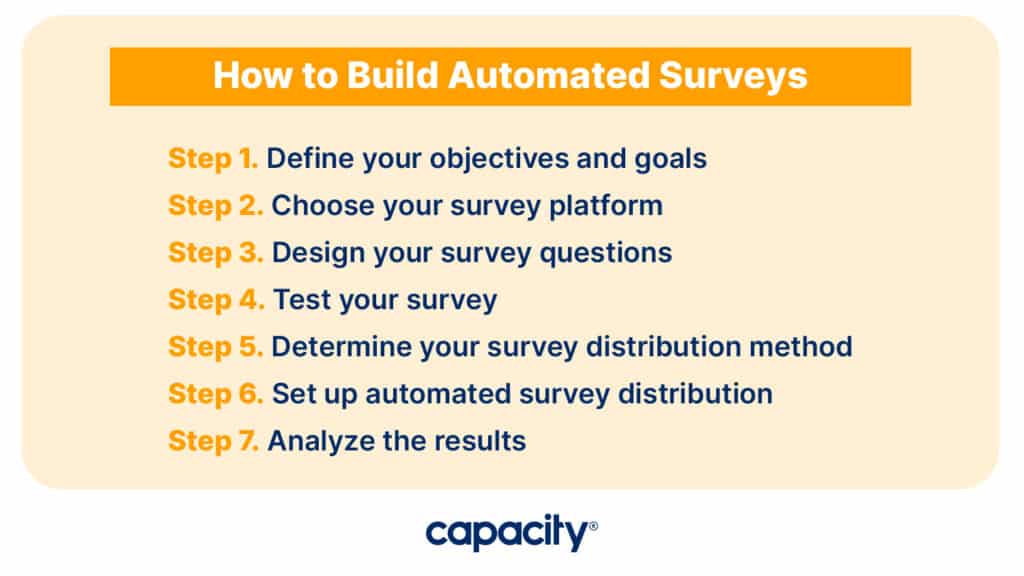 How to Build Automated Surveys

Step 1. Define your objectives and goals
Step 2. Choose your survey platform
Step 3. Design your survey questions
Step 4. Test your survey
Step 5. Determine your survey distribution method
Step 6. Set up automated survey distribution
Step 7. Analyze the results

capacity®